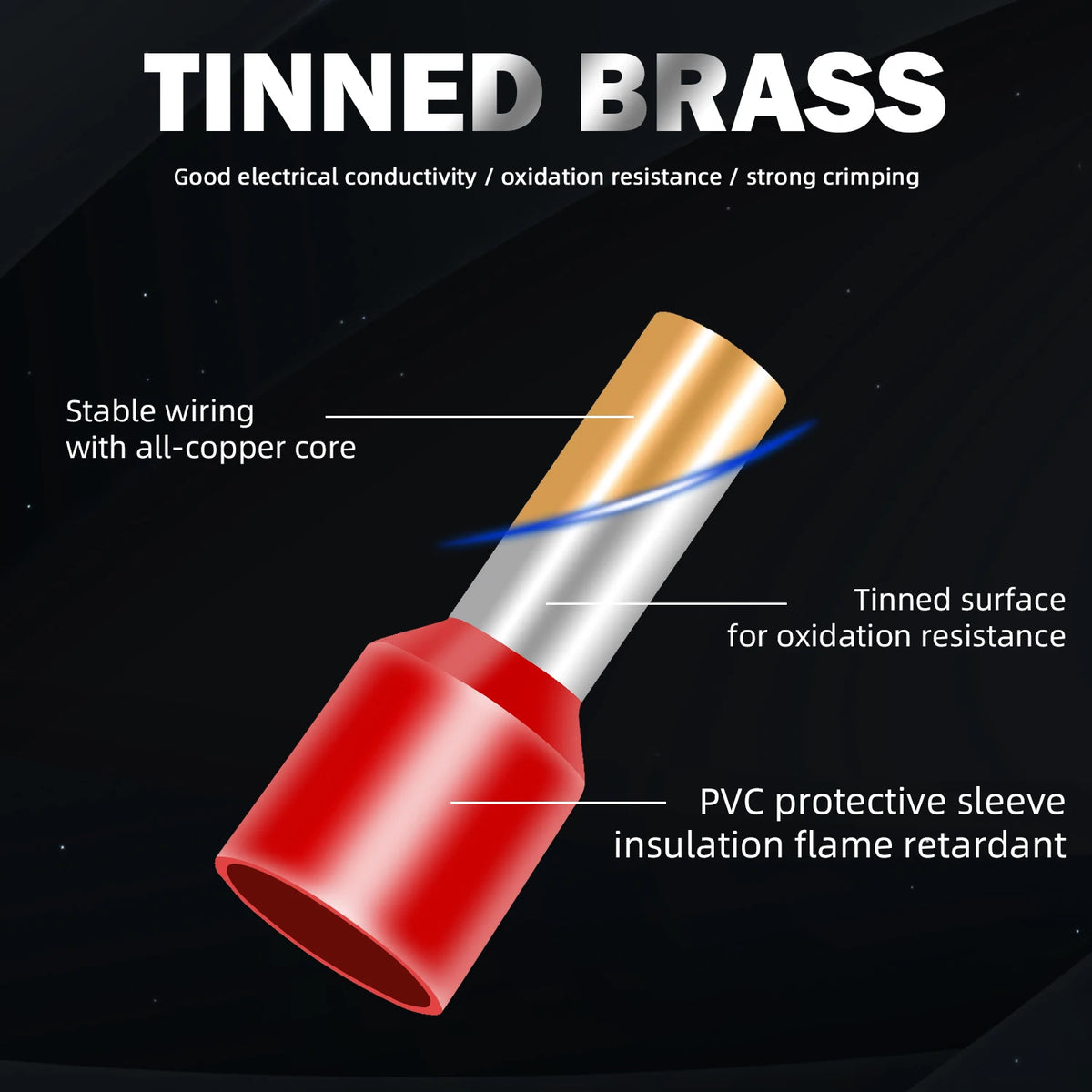 TINNED BRASS

Good electrical conductivity / oxidation resistance / strong crimping

Stable wiring
with all-copper core

Tinned surface
for oxidation resistance

PVC protective sleeve
insulation flame retardant